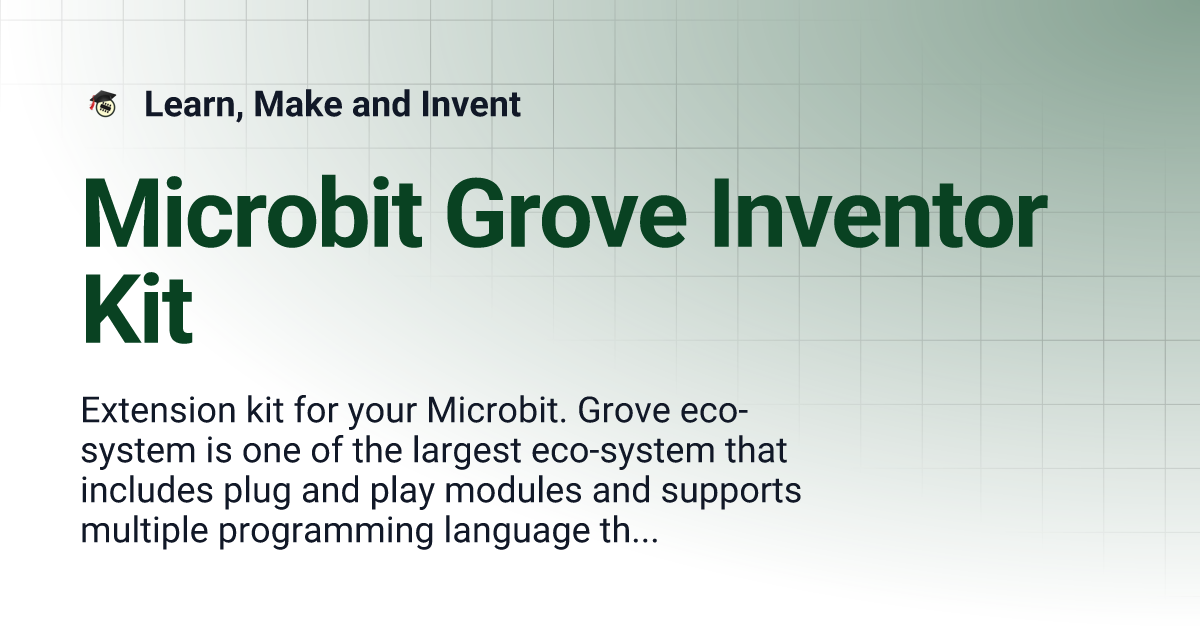 Learn, Make and Invent

Microbit Grove Inventor Kit

Extension kit for your Microbit. Grove eco-system is one of the largest eco-system that includes plug and play modules and supports multiple programming language th...